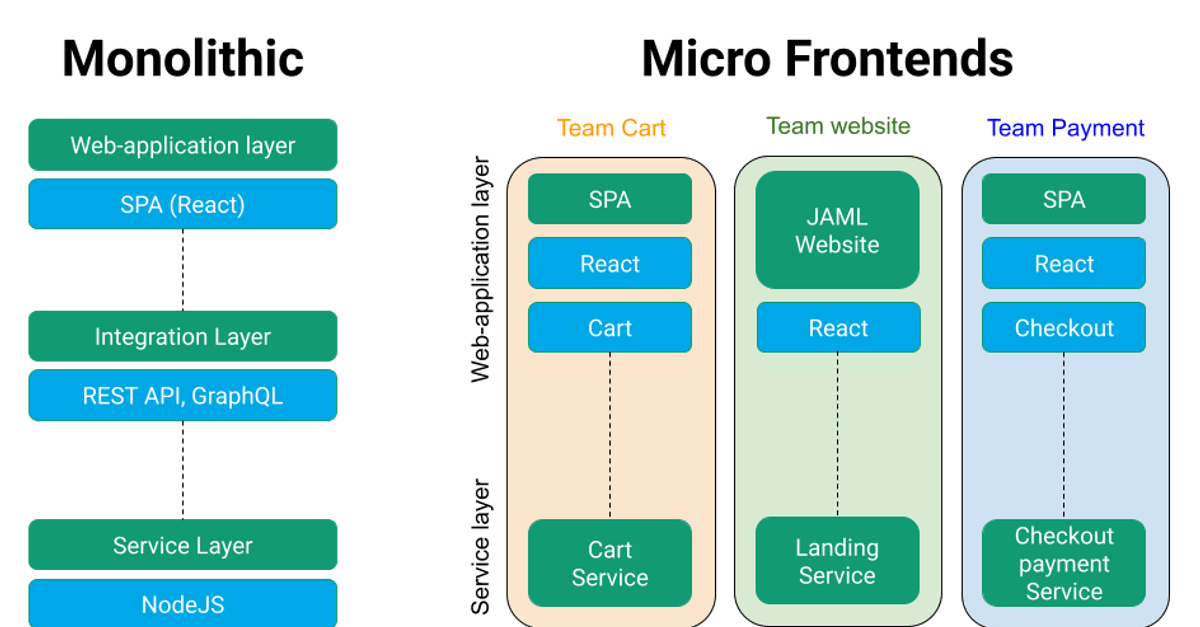 Monolithic

Web-application layer

SPA (React)

Integration Layer

REST API, GraphQL

Service Layer

NodeJS

Micro Frontends

Web-application layer

Service layer

Team Cart

SPA

React

Cart

Cart Service

Team website

JAML Website

React

Landing Service

Team Payment

SPA

React

Checkout

Checkout payment Service